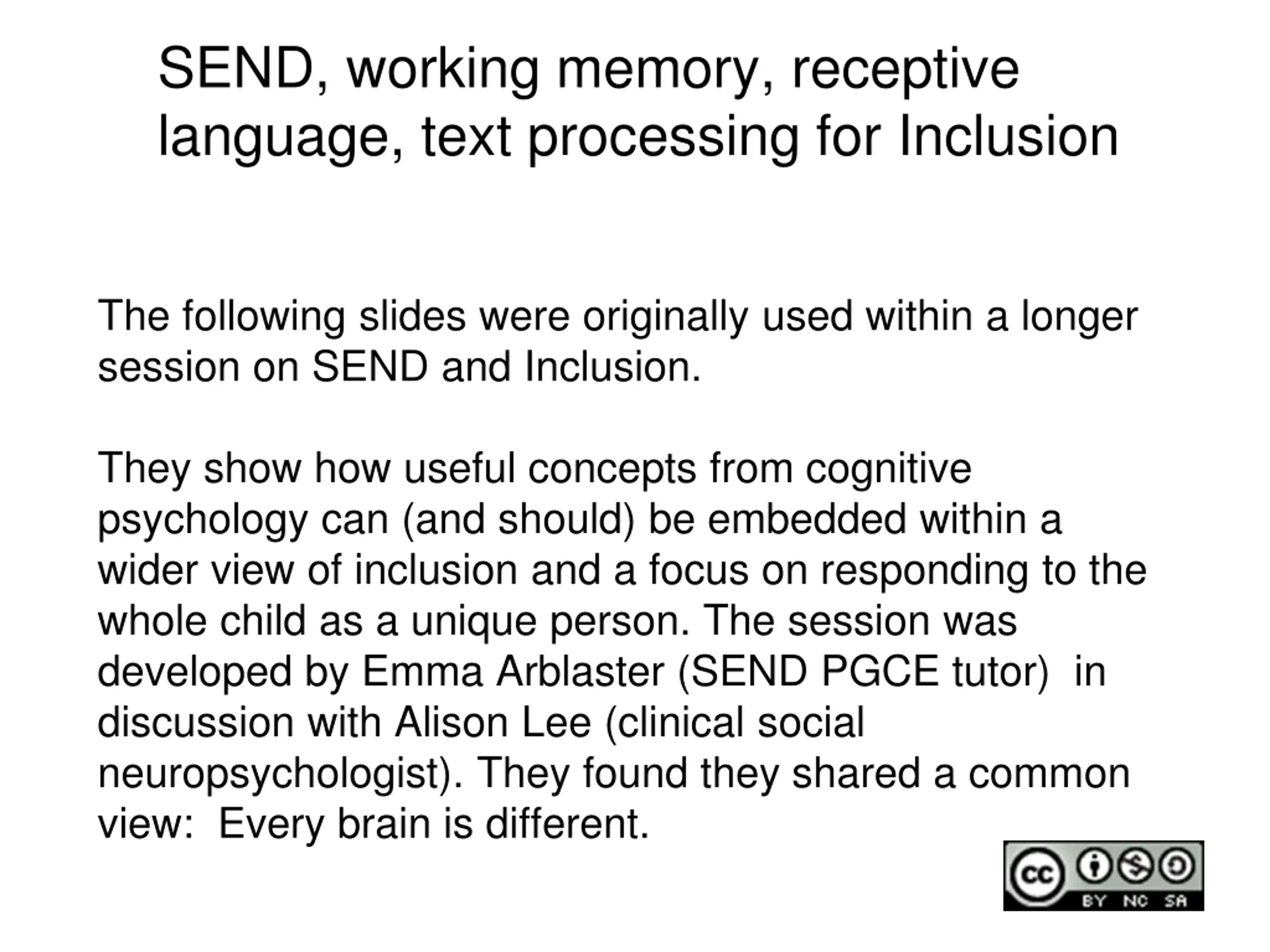 SEND, working memory, receptive language, text processing for Inclusion

The following slides were originally used within a longer session on SEND and Inclusion.

They show how useful concepts from cognitive psychology can (and should) be embedded within a wider view of inclusion and a focus on responding to the whole child as a unique person. The session was developed by Emma Arblaster (SEND PGCE tutor)  in discussion with Alison Lee (clinical social neuropsychologist). They found they shared a common view:  Every brain is different.

cc BY NC SA